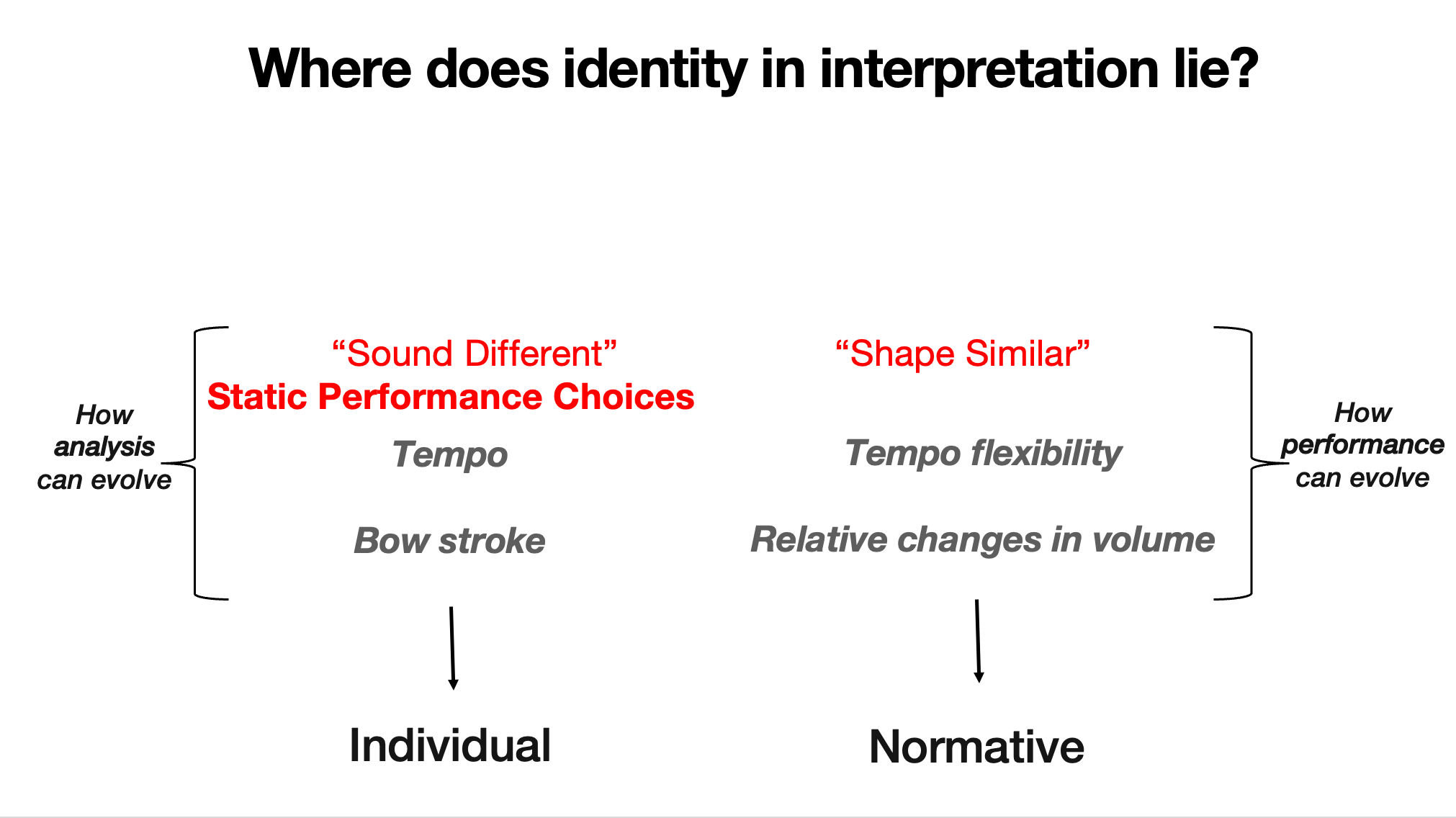 Where does identity in interpretation lie?

How analysis can evolve

“Sound Different”
Static Performance Choices

Tempo

Bow stroke

Individual

“Shape Similar”

Tempo flexibility

Relative changes in volume

Normative

How performance can evolve